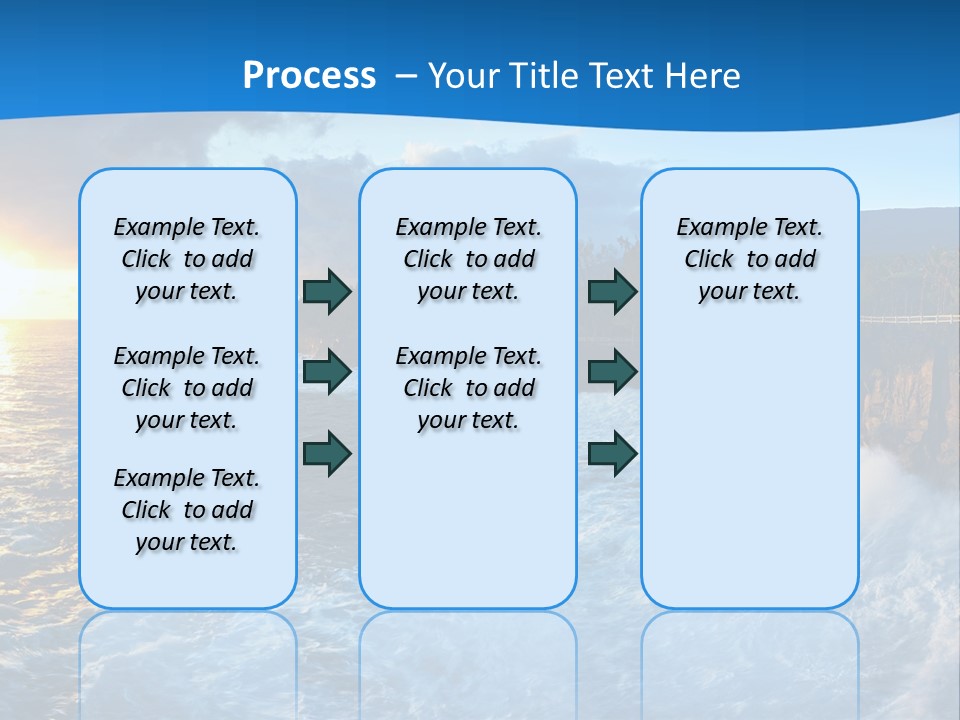 Process – Your Title Text Here

Example Text. Click to add your text.

Example Text. Click to add your text.

Example Text. Click to add your text.

Example Text. Click to add your text.

Example Text. Click to add your text.

Example Text. Click to add your text.